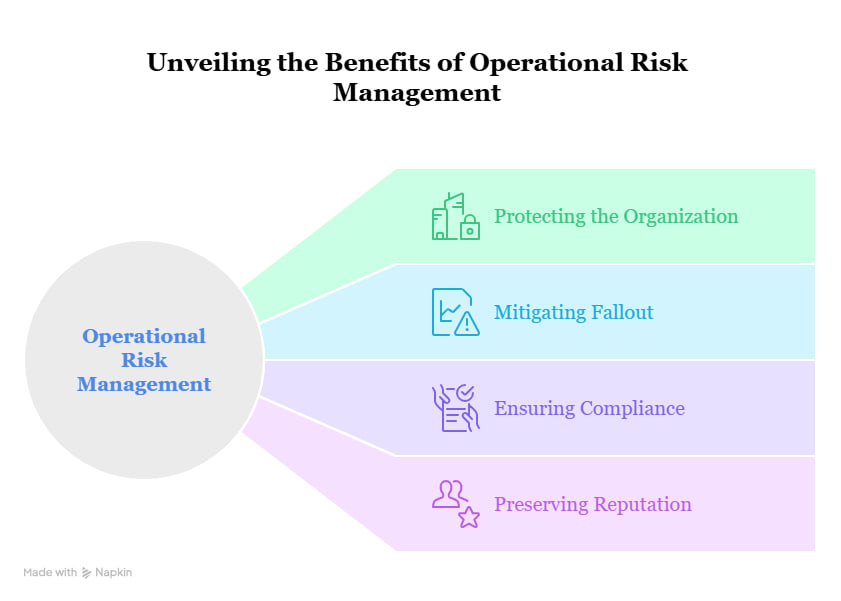 Unveiling the Benefits of Operational Risk Management

Operational Risk Management

Protecting the Organization

Mitigating Fallout

Ensuring Compliance

Preserving Reputation

Made with Napkin